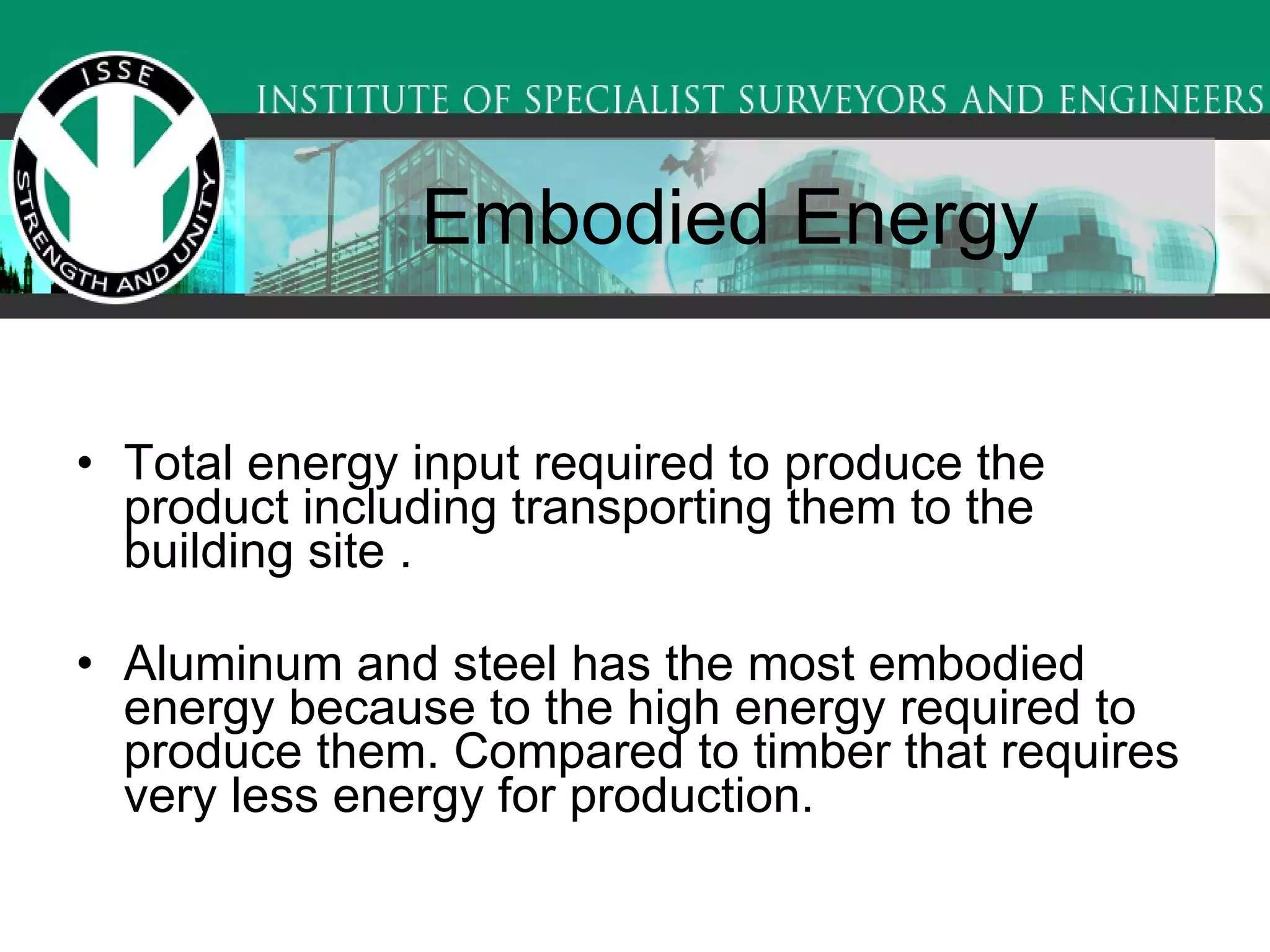 ISSE
STRENGTH AND UNITY
INSTITUTE OF SPECIALIST SURVEYORS AND ENGINEERS

Embodied Energy

• Total energy input required to produce the product including transporting them to the building site .

• Aluminum and steel has the most embodied energy because to the high energy required to produce them. Compared to timber that requires very less energy for production.